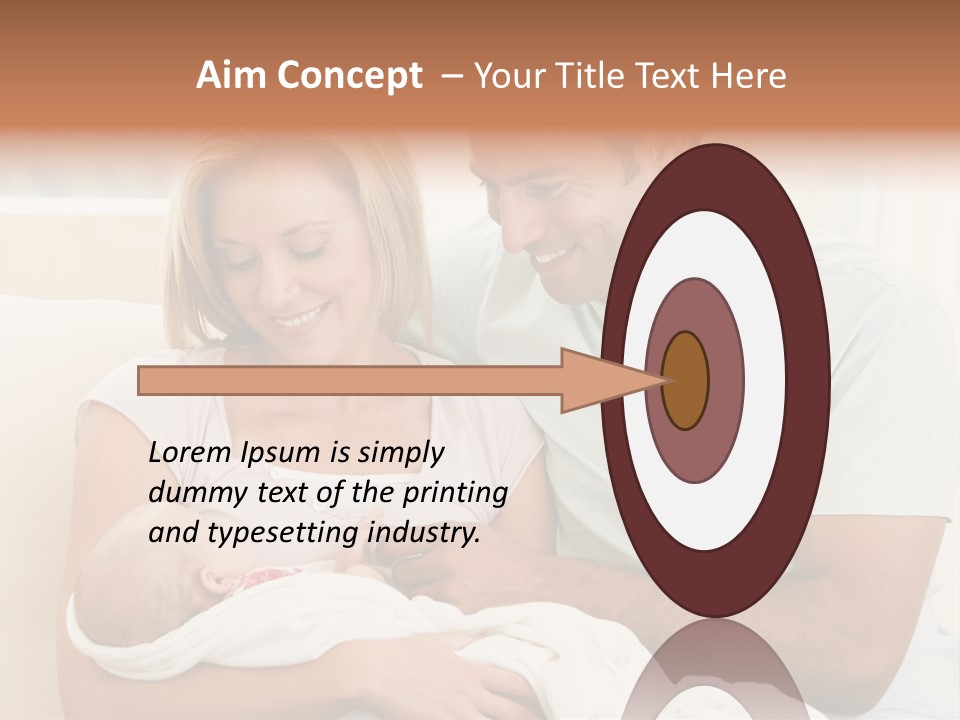 Aim Concept – Your Title Text Here

Lorem Ipsum is simply dummy text of the printing and typesetting industry.